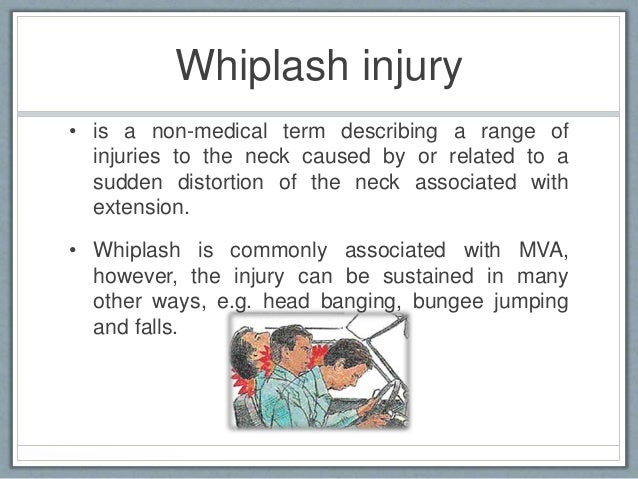 Whiplash injury

• is a non-medical term describing a range of injuries to the neck caused by or related to a sudden distortion of the neck associated with extension.

• Whiplash is commonly associated with MVA, however, the injury can be sustained in many other ways, e.g. head banging, bungee jumping and falls.